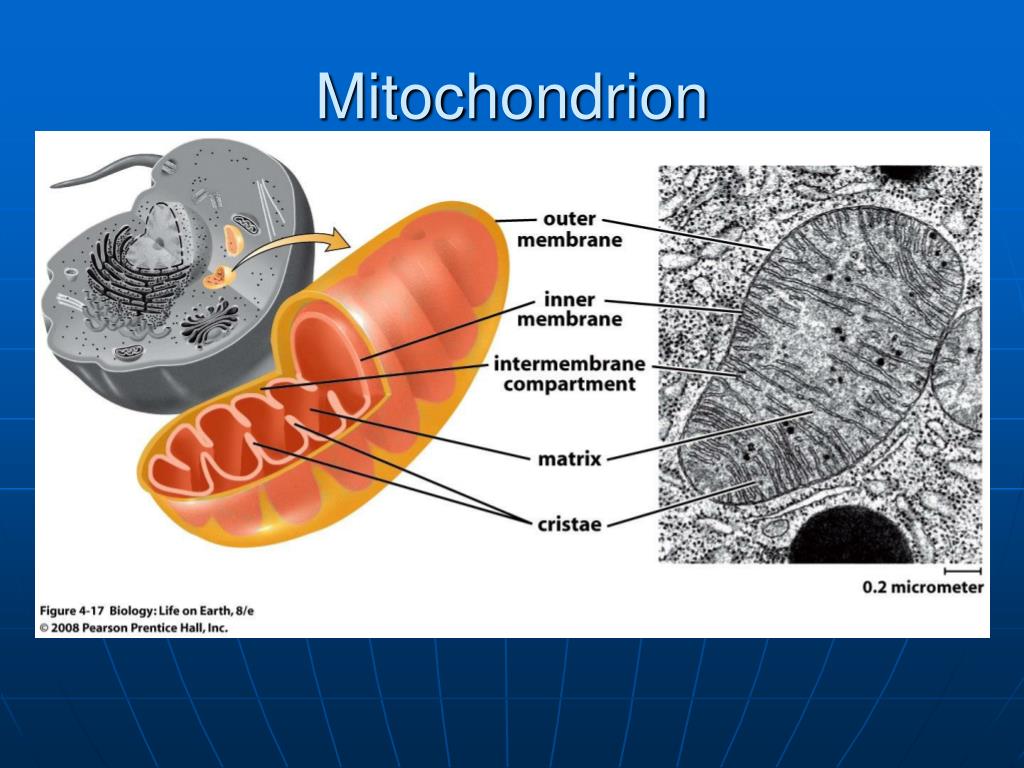 Mitochondrion

outer membrane

inner membrane

intermembrane compartment

matrix

cristae

0.2 micrometer

Figure 4-17 Biology: Life on Earth, 8/e
© 2008 Pearson Prentice Hall, Inc.